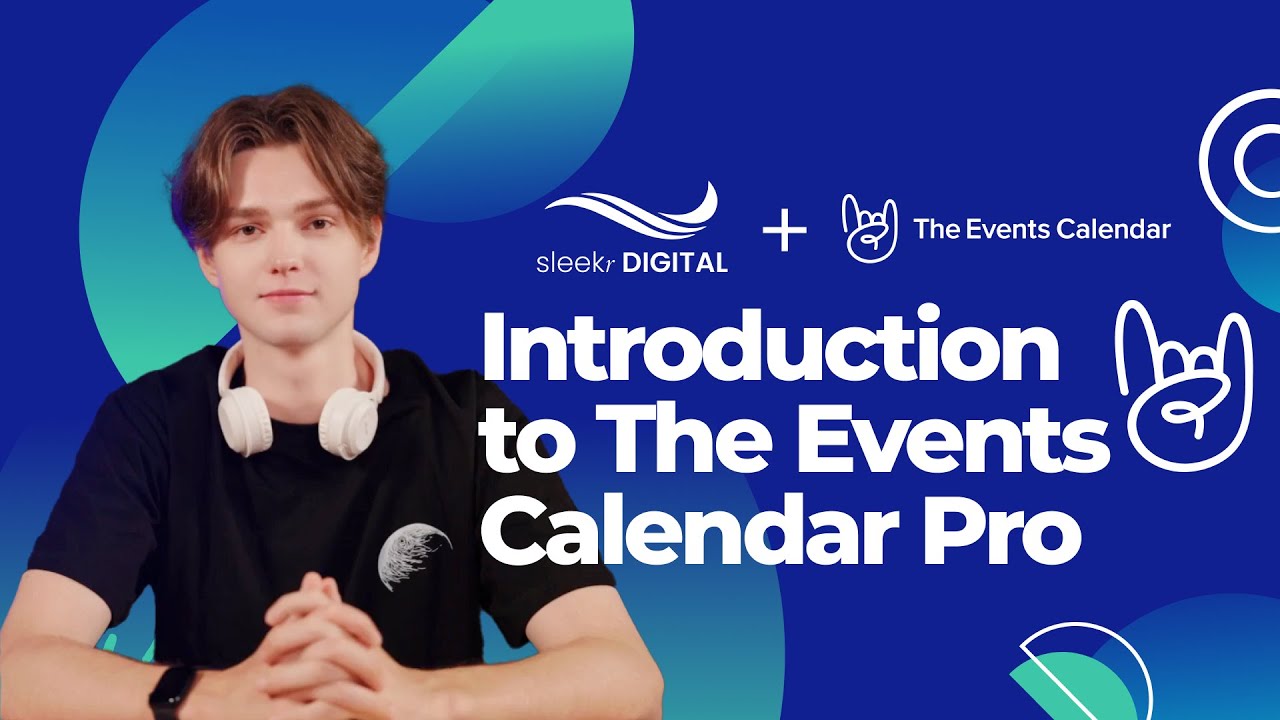 sleekr DIGITAL + The Events Calendar

Introduction to The Events Calendar Pro